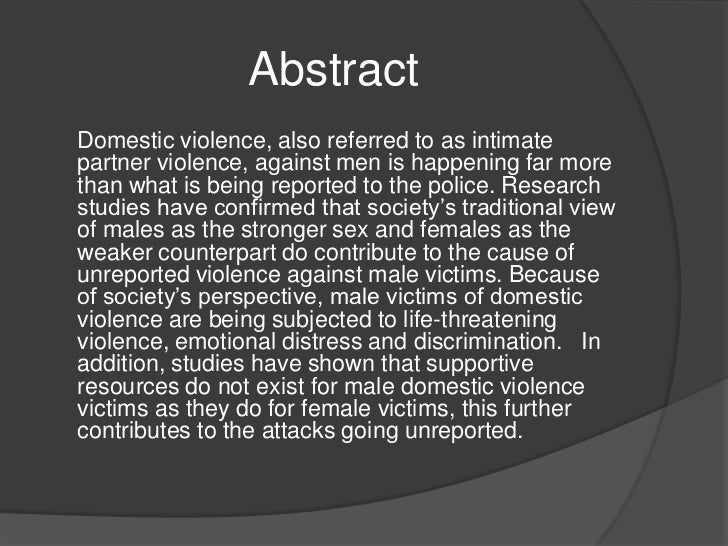 Abstract

Domestic violence, also referred to as intimate partner violence, against men is happening far more than what is being reported to the police. Research studies have confirmed that society's traditional view of males as the stronger sex and females as the weaker counterpart do contribute to the cause of unreported violence against male victims. Because of society's perspective, male victims of domestic violence are being subjected to life-threatening violence, emotional distress and discrimination. In addition, studies have shown that supportive resources do not exist for male domestic violence victims as they do for female victims, this further contributes to the attacks going unreported.